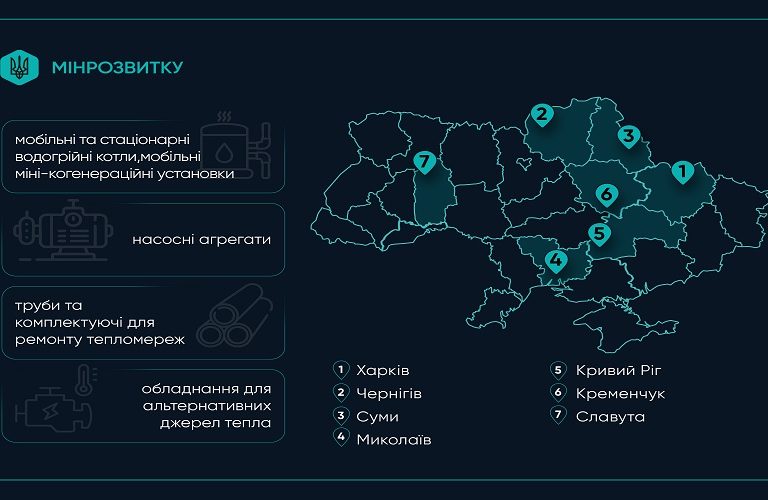 МІНРОЗВИТКУ

мобільні та стаціонарні водогрійні котли,мобільні міні-когенераційні установки

насосні агрегати

труби та комплектуючі для ремонту тепломереж

обладнання для альтернативних джерел тепла

2
3
7
1
6
5
4

1 Харків
2 Чернігів
3 Суми
4 Миколаїв
5 Кривий Ріг
6 Кременчук
7 Славута